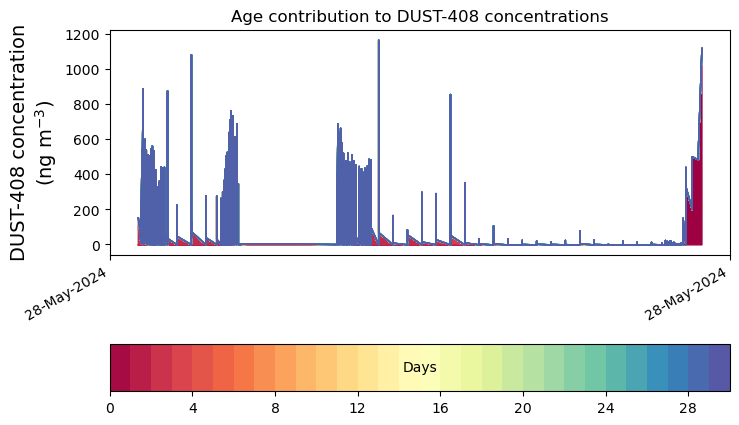 Age contribution to DUST-408 concentrations

DUST-408 concentration (ng m$^{-3}$)

1200
1000
800
600
400
200
0

28-May-2024
28-May-2024

Days

0
4
8
12
16
20
24
28